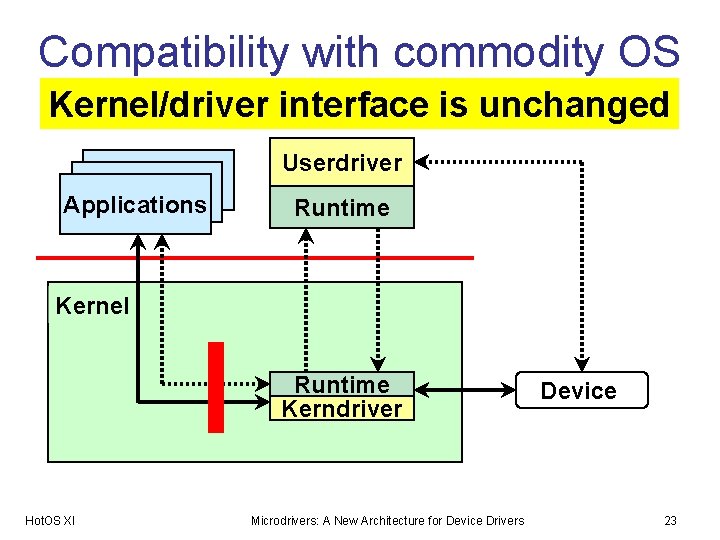 Compatibility with commodity OS

Kernel/driver interface is unchanged

Applications

Userdriver

Runtime

Kernel

Runtime

Kerndriver

Device

HotOS XI

Microdrivers: A New Architecture for Device Drivers

23